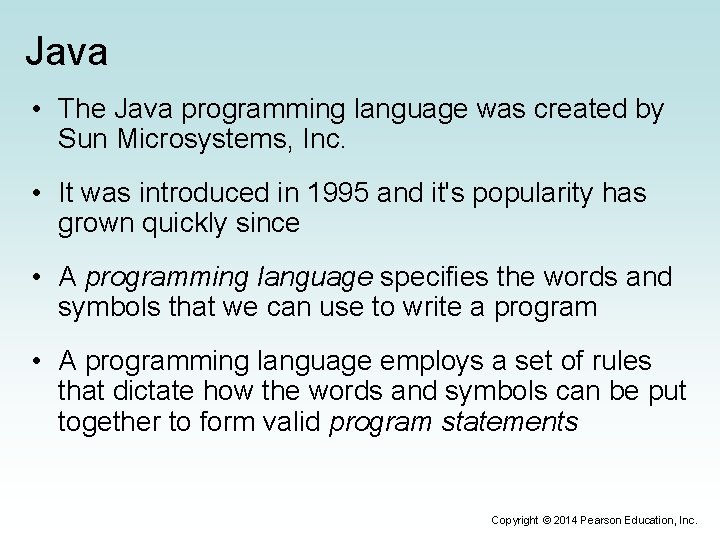 Java

• The Java programming language was created by Sun Microsystems, Inc.

• It was introduced in 1995 and it's popularity has grown quickly since

• A programming language specifies the words and symbols that we can use to write a program

• A programming language employs a set of rules that dictate how the words and symbols can be put together to form valid program statements

Copyright © 2014 Pearson Education, Inc.